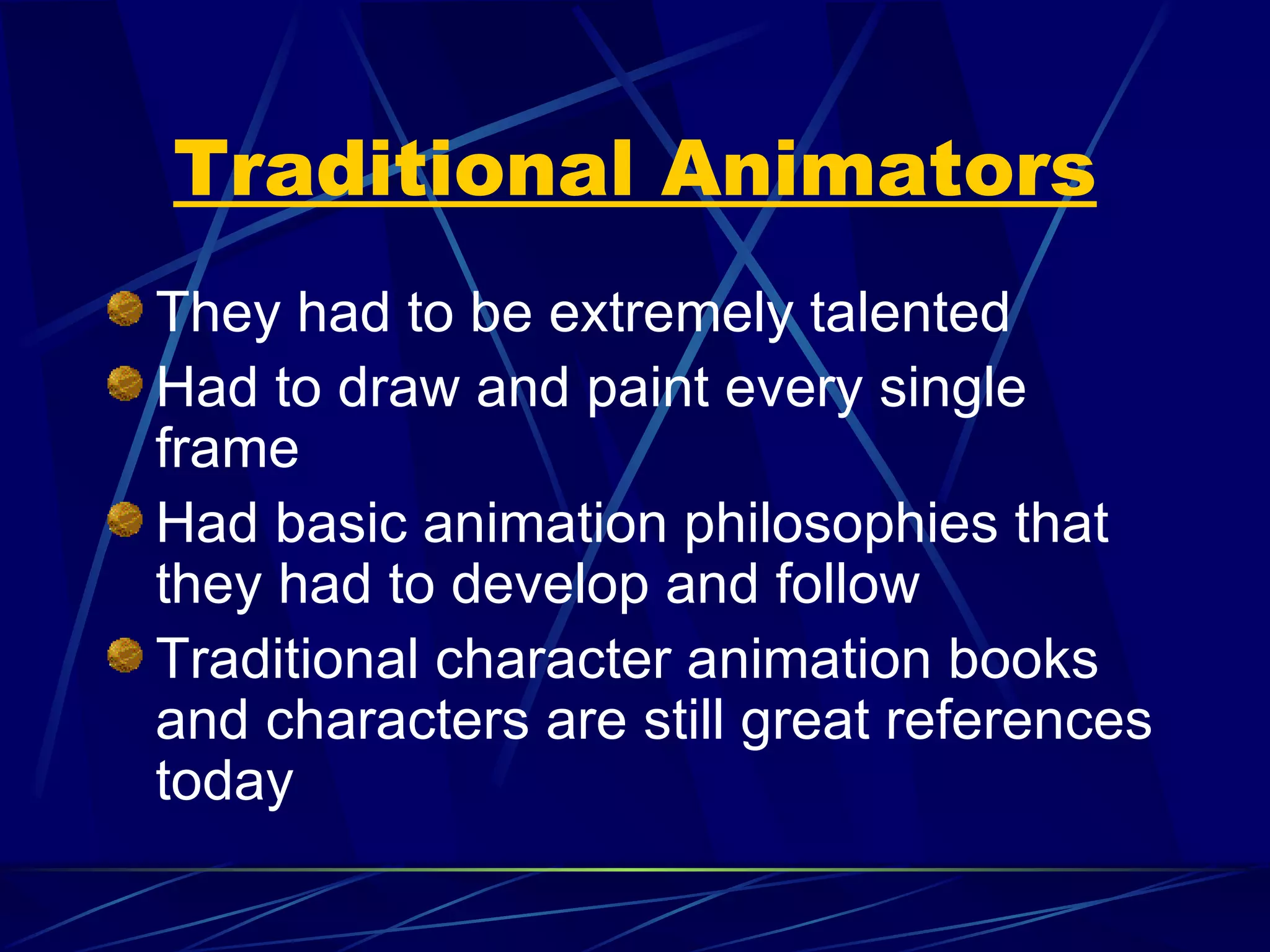 Traditional Animators

They had to be extremely talented

Had to draw and paint every single frame

Had basic animation philosophies that they had to develop and follow

Traditional character animation books and characters are still great references today